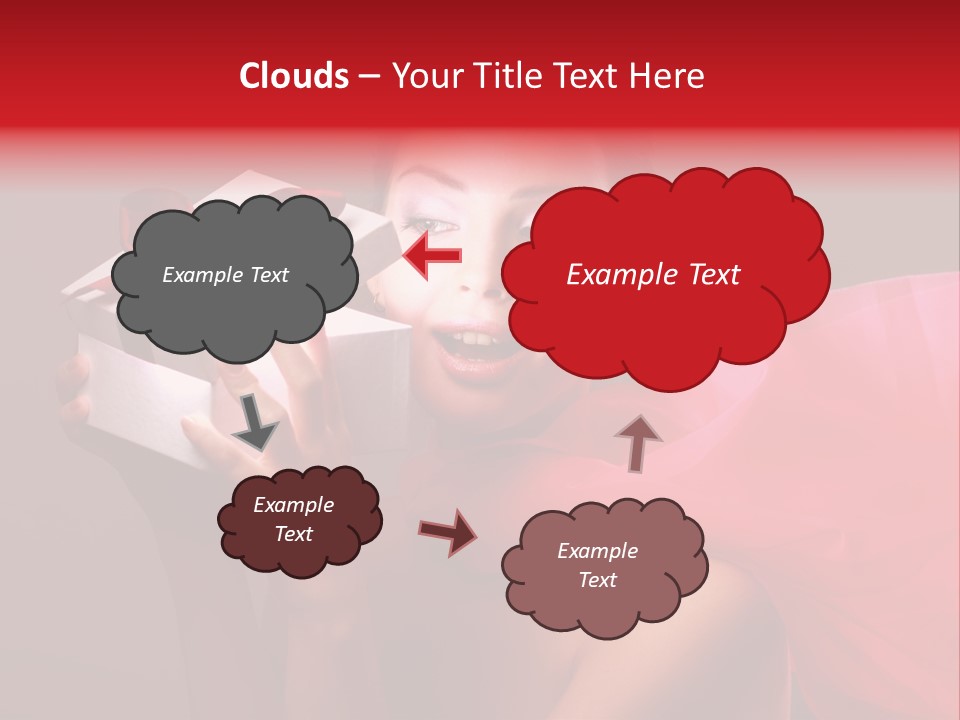 Clouds – Your Title Text Here

Example Text

Example Text

Example Text

Example Text